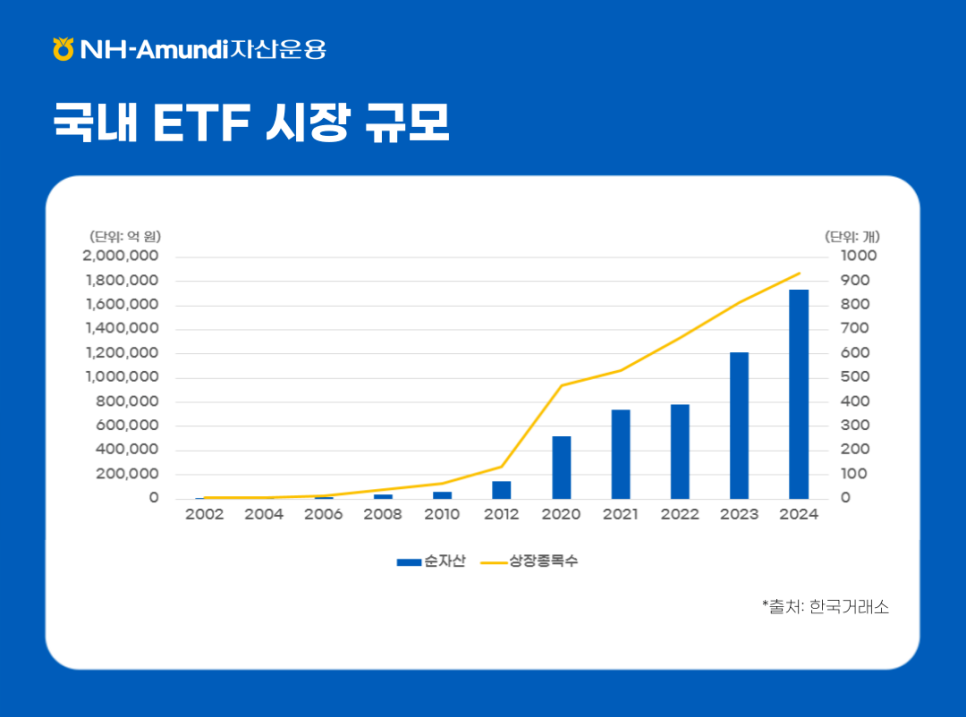 NH-Amundi자산운용

국내 ETF 시장 규모

(단위: 억 원)
2,000,000
1,800,000
1,600,000
1,400,000
1,200,000
1,000,000
800,000
600,000
400,000
200,000
0

(단위: 개)
1000
900
800
700
600
500
400
300
200
100
0

2002 2004 2006 2008 2010 2012 2020 2021 2022 2023 2024

순자산 상장종목수

*출처: 한국거래소